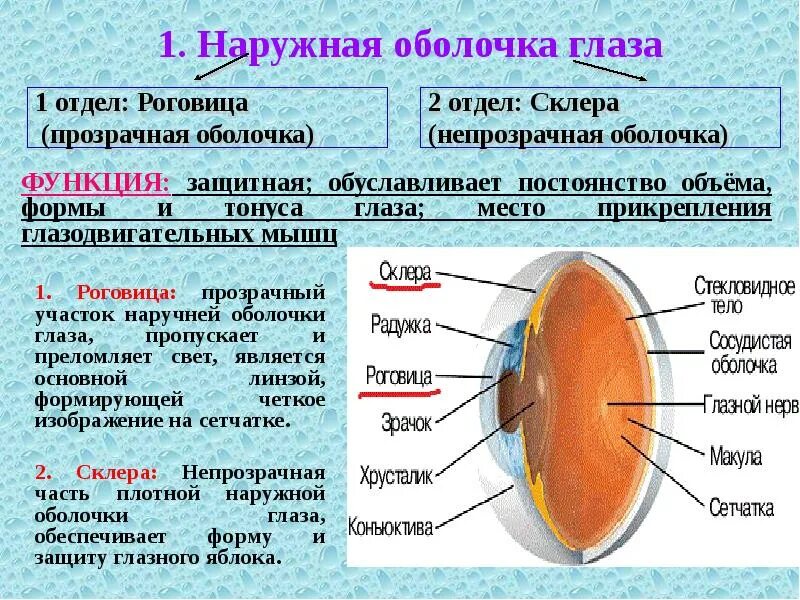 1. Наружная оболочка глаза

1 отдел: Роговица (прозрачная оболочка)

2 отдел: Склера (непрозрачная оболочка)

ФУНКЦИЯ: защитная; обуславливает постоянство объёма, формы и тонуса глаза; место прикрепления глазодвигательных мышц

1. Роговица: прозрачный участок наручней оболочки глаза, пропускает и преломляет свет, является основной линзой, формирующей четкое изображение на сетчатке.

2. Склера: Непрозрачная часть плотной наружной оболочки глаза, обеспечивает форму и защиту глазного яблока.

Склера
Радужка
Роговица
Зрачок
Хрусталик
Коньюктива
Стекловидное тело
Сосудистая оболочка
Глазной нерв
Макула
Сетчатка